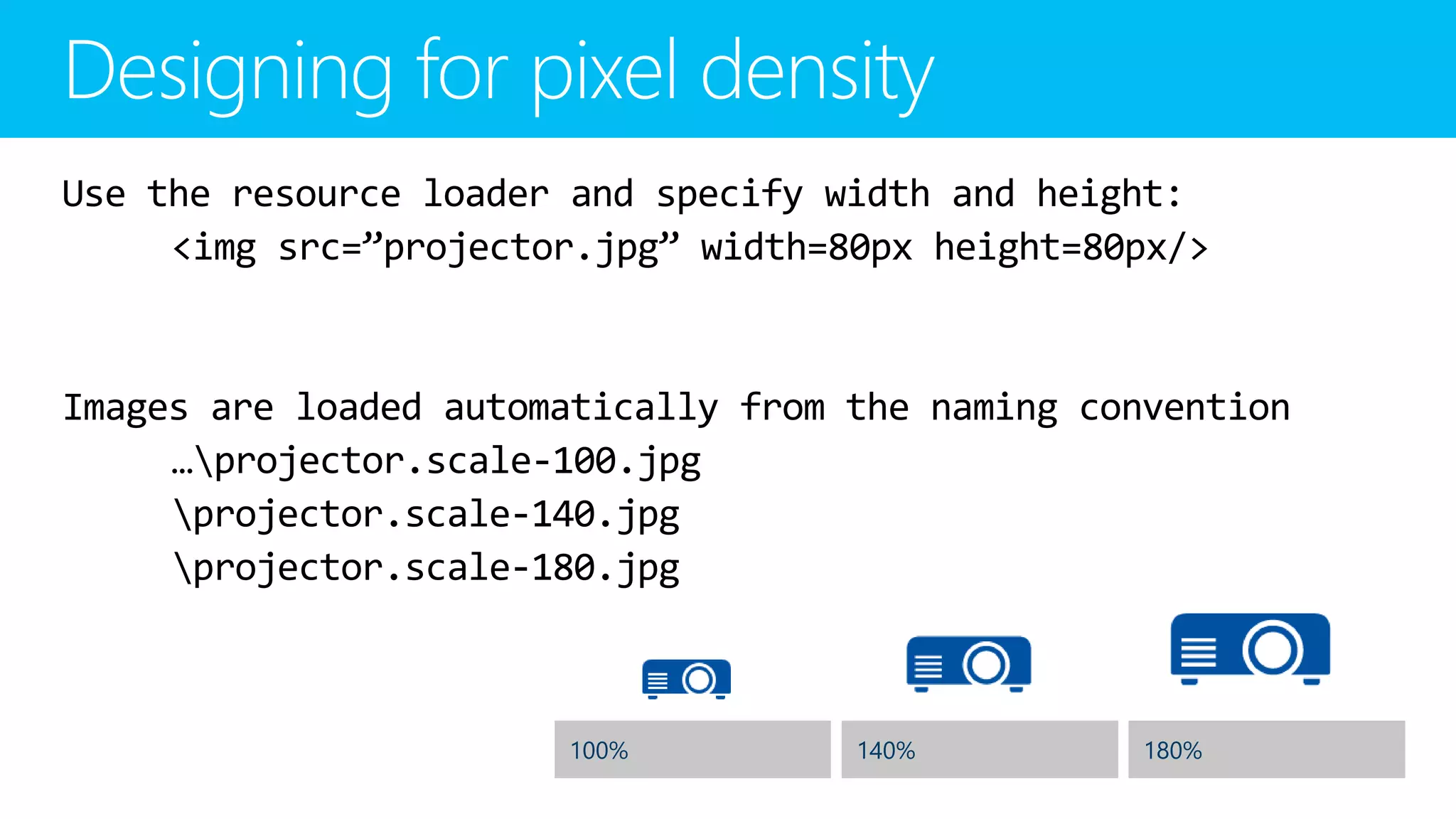 Designing for pixel density

Use the resource loader and specify width and height:
<img src=”projector.jpg” width=80px height=80px/>

Images are loaded automatically from the naming convention
…\projector.scale-100.jpg
\projector.scale-140.jpg
\projector.scale-180.jpg

100%

140%

180%